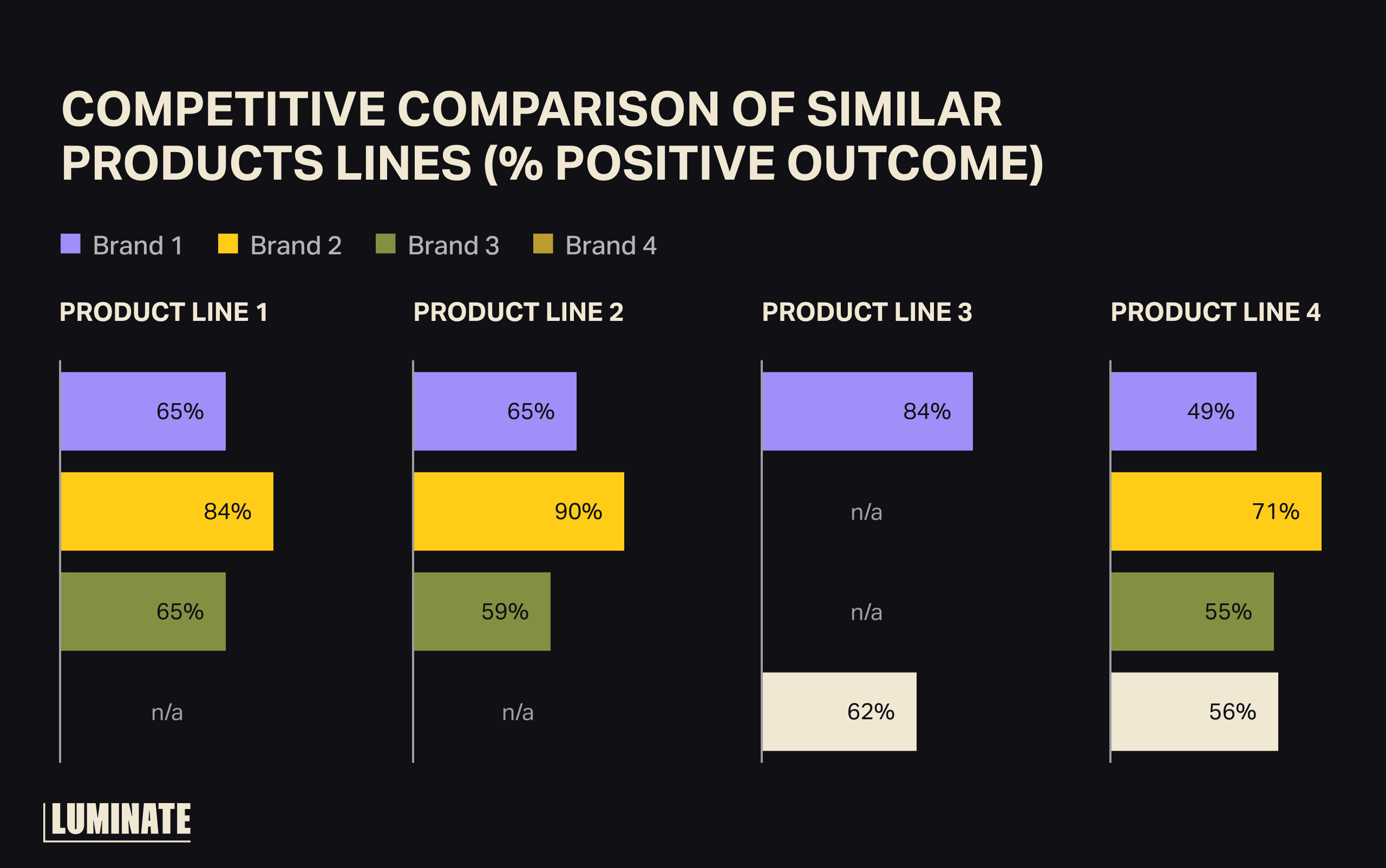 COMPETITIVE COMPARISON OF SIMILAR PRODUCTS LINES (% POSITIVE OUTCOME)

Brand 1 Brand 2 Brand 3 Brand 4

PRODUCT LINE 1

65%
84%
65%
n/a

PRODUCT LINE 2

65%
90%
59%
n/a

PRODUCT LINE 3

84%
n/a
n/a
62%

PRODUCT LINE 4

49%
71%
55%
56%

LUMINATE